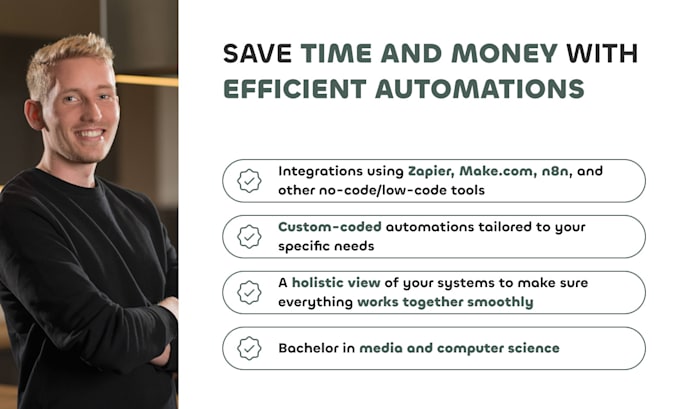 SAVE TIME AND MONEY WITH EFFICIENT AUTOMATIONS

Integrations using Zapier, Make.com, n8n, and other no-code/low-code tools

Custom-coded automations tailored to your specific needs

A holistic view of your systems to make sure everything works together smoothly

Bachelor in media and computer science